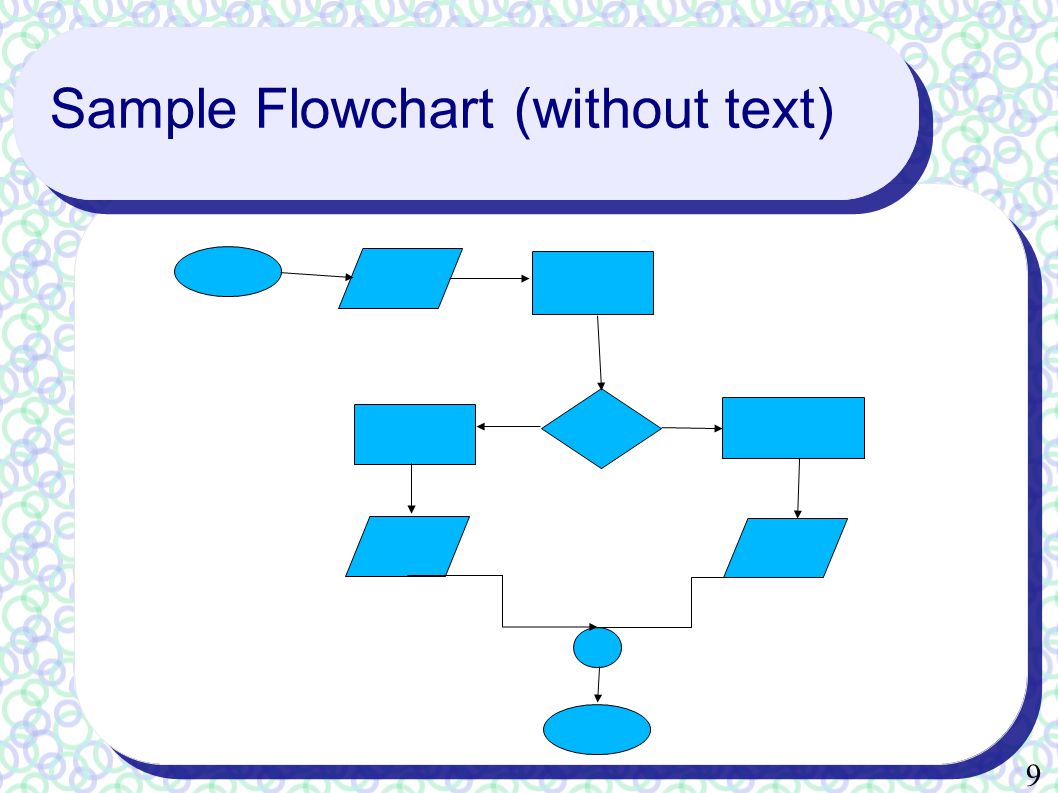 Sample Flowchart (without text)

9